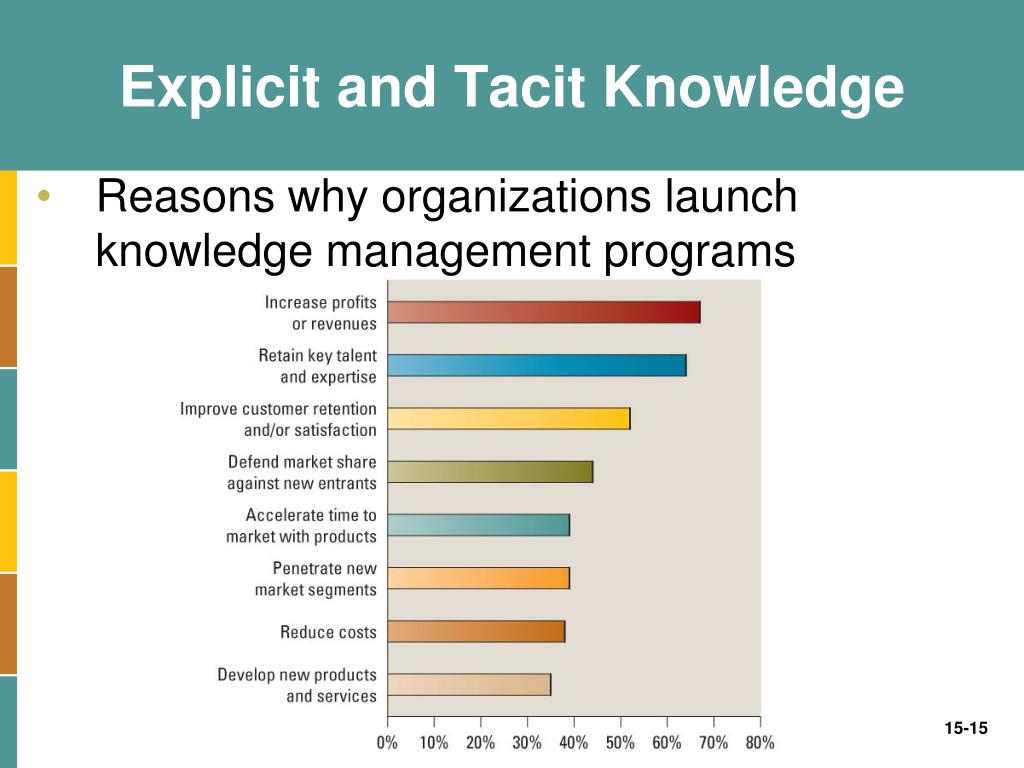 Explicit and Tacit Knowledge

• Reasons why organizations launch knowledge management programs

Increase profits or revenues

Retain key talent and expertise

Improve customer retention and/or satisfaction

Defend market share against new entrants

Accelerate time to market with products

Penetrate new market segments

Reduce costs

Develop new products and services

0% 10% 20% 30% 40% 50% 60% 70% 80%

15-15